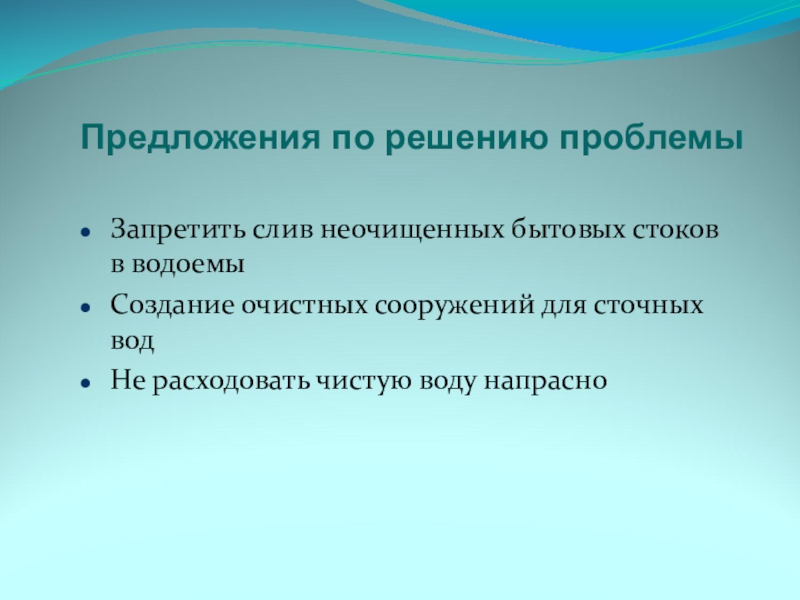 Предложения по решению проблемы

- Запретить слив неочищенных бытовых стоков в водоемы
- Создание очистных сооружений для сточных вод
- Не расходовать чистую воду напрасно